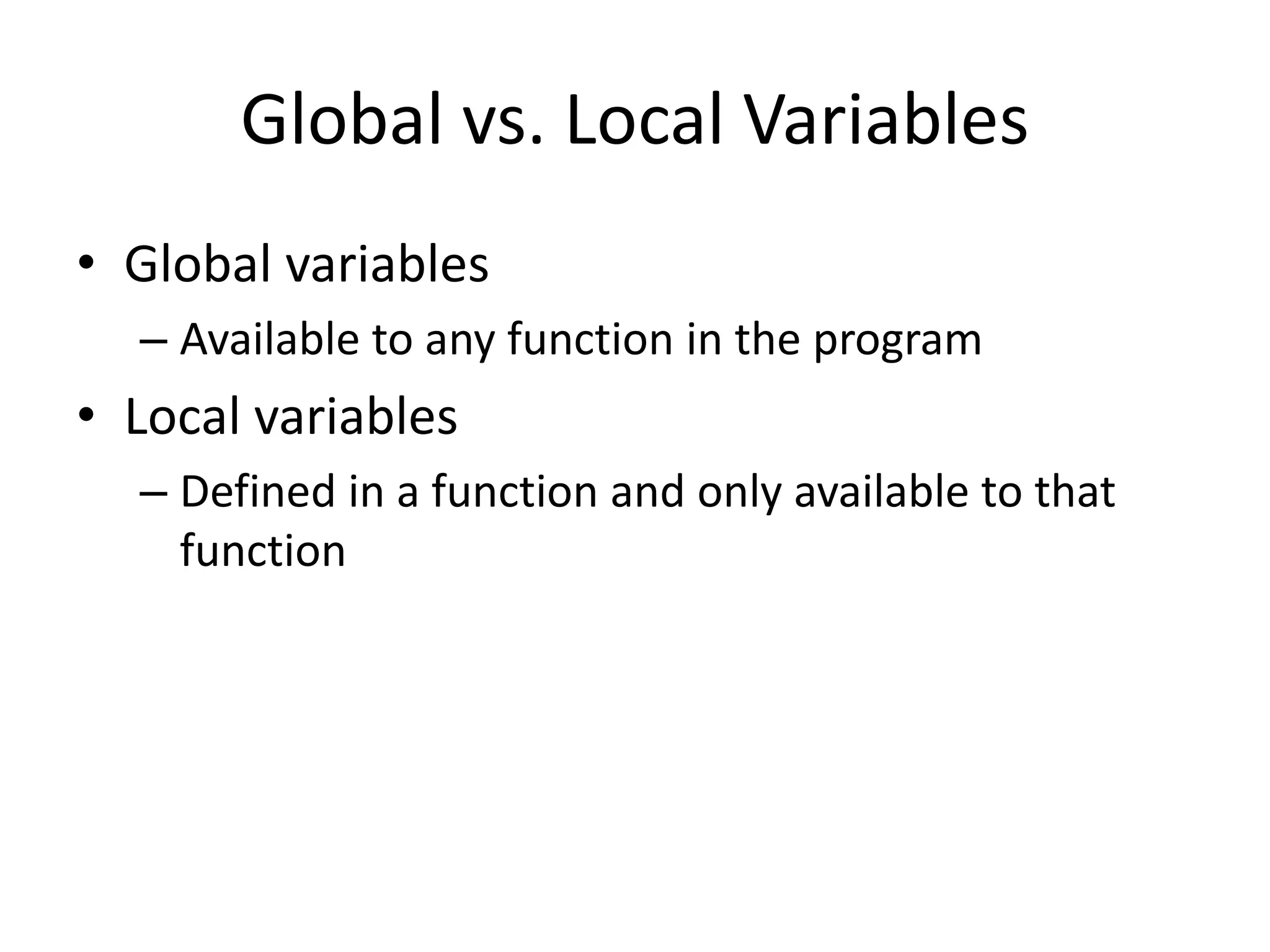 Global vs. Local Variables

• Global variables
  – Available to any function in the program
• Local variables
  – Defined in a function and only available to that function